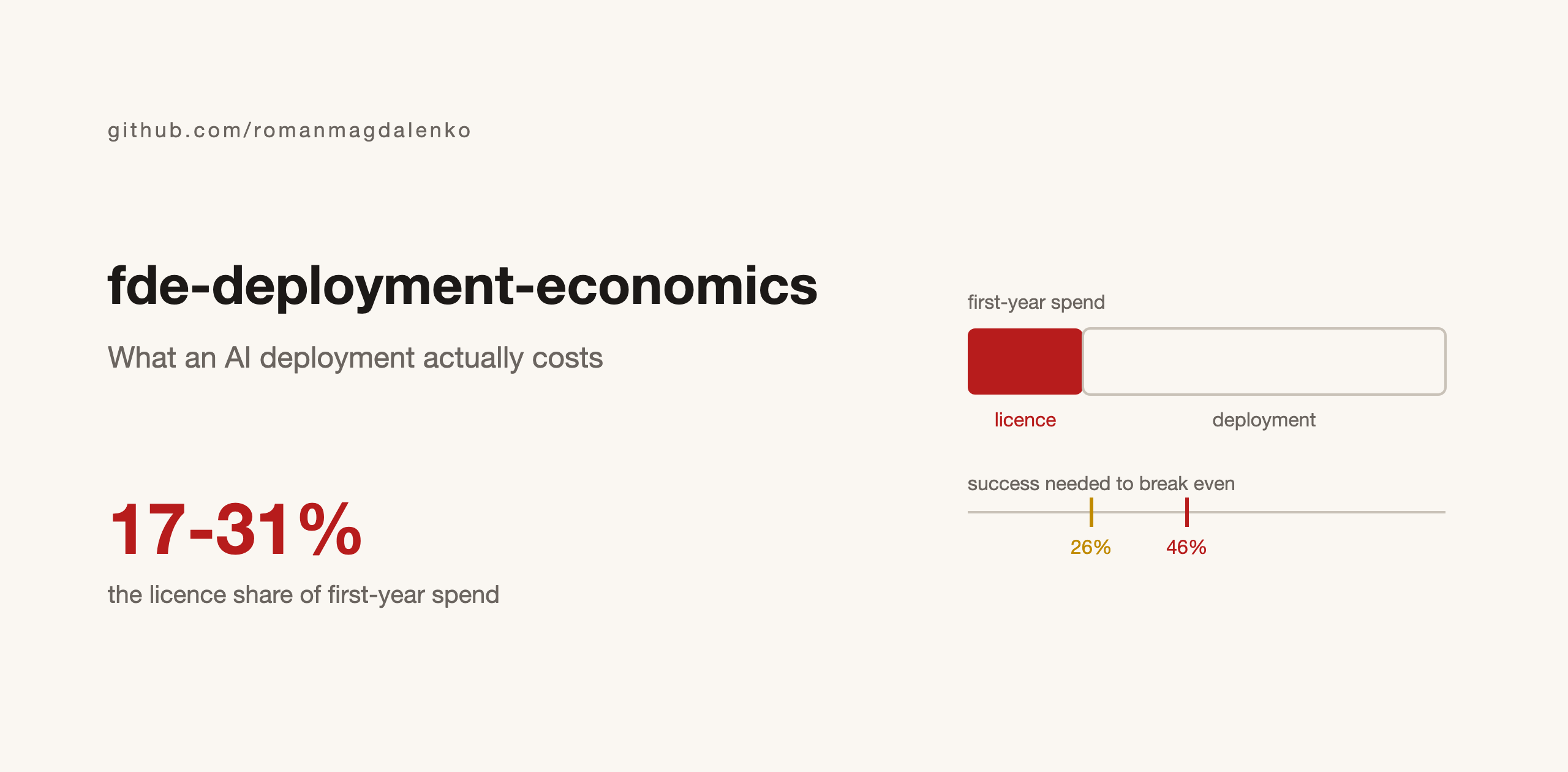 github.com/romanmagdalenko

fde-deployment-economics

What an AI deployment actually costs

17-31%

the licence share of first-year spend

first-year spend

licence

deployment

success needed to break even

26%

46%